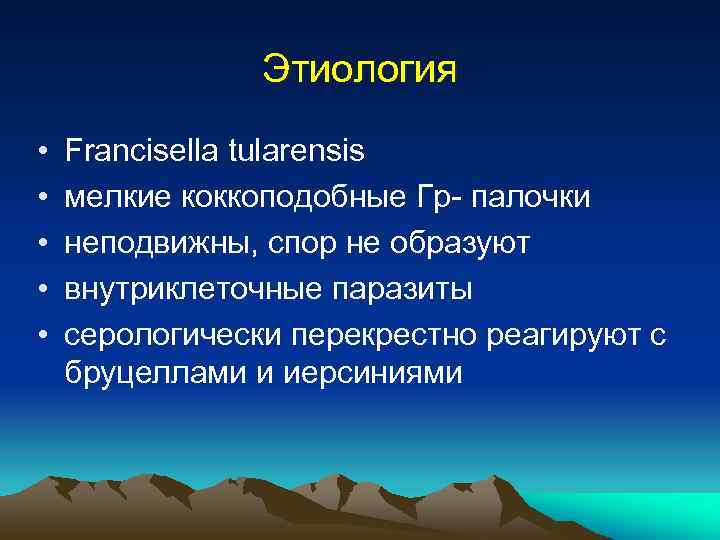 Этиология

• Francisella tularensis
• мелкие коккоподобные Гр- палочки
• неподвижны, спор не образуют
• внутриклеточные паразиты
• серологически перекрестно реагируют с бруцеллами и иерсиниями